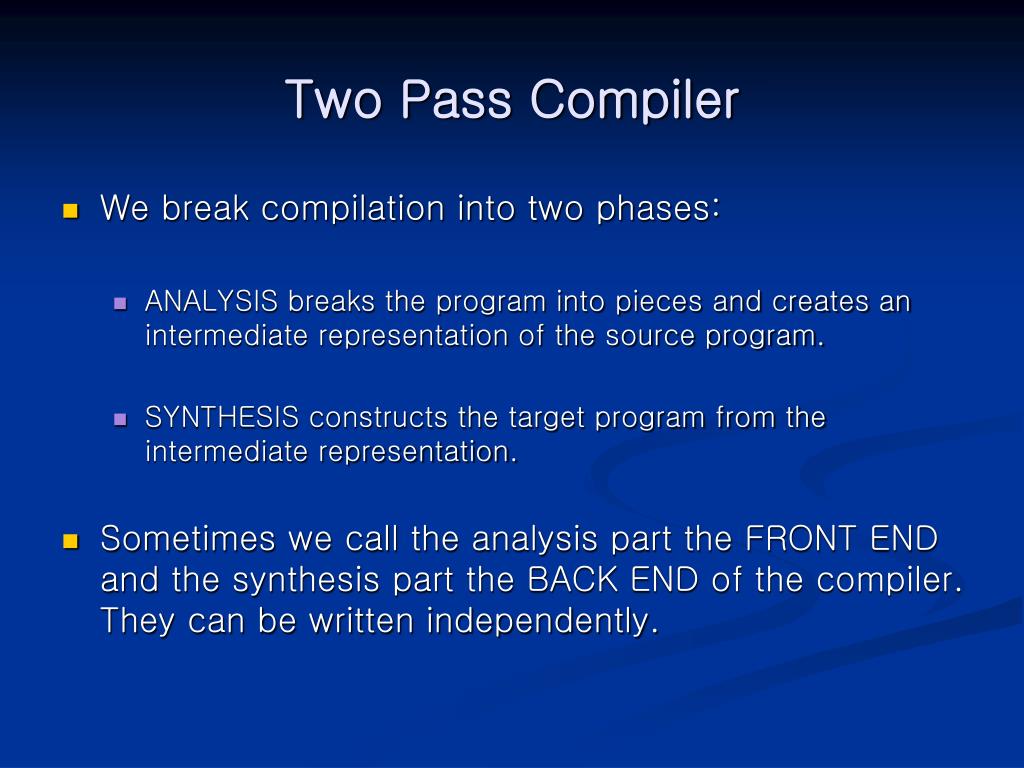 Two Pass Compiler

We break compilation into two phases:

ANALYSIS breaks the program into pieces and creates an intermediate representation of the source program.

SYNTHESIS constructs the target program from the intermediate representation.

Sometimes we call the analysis part the FRONT END and the synthesis part the BACK END of the compiler. They can be written independently.